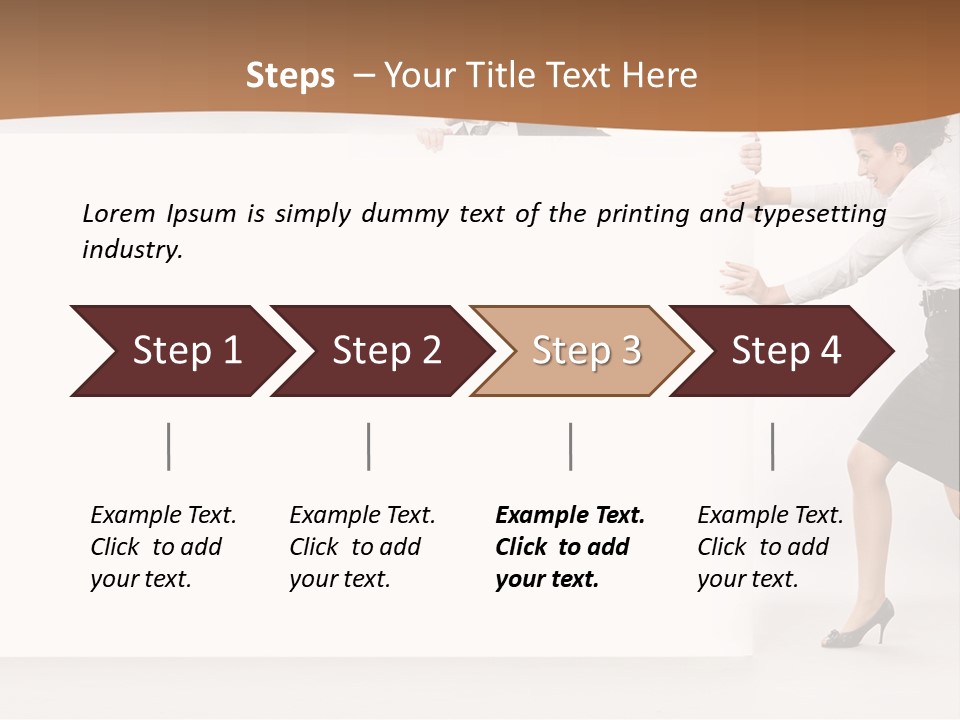 Steps – Your Title Text Here

Lorem Ipsum is simply dummy text of the printing and typesetting industry.

Step 1

Step 2

Step 3

Step 4

Example Text. Click to add your text.

Example Text. Click to add your text.

Example Text. Click to add your text.

Example Text. Click to add your text.